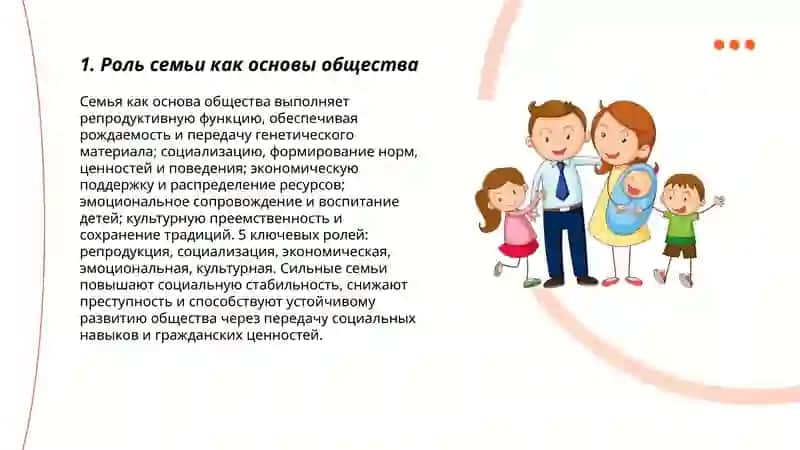 1. Роль семьи как основы общества

Семья как основа общества выполняет репродуктивную функцию, обеспечивая рождаемость и передачу генетического материала; социализацию, формирование норм, ценностей и поведения; экономическую поддержку и распределение ресурсов; эмоциональное сопровождение и воспитание детей; культурную преемственность и сохранение традиций. 5 ключевых ролей: репродукция, социализация, экономическая, эмоциональная, культурная. Сильные семьи повышают социальную стабильность, снижают преступность и способствуют устойчивому развитию общества через передачу социальных навыков и гражданских ценностей.